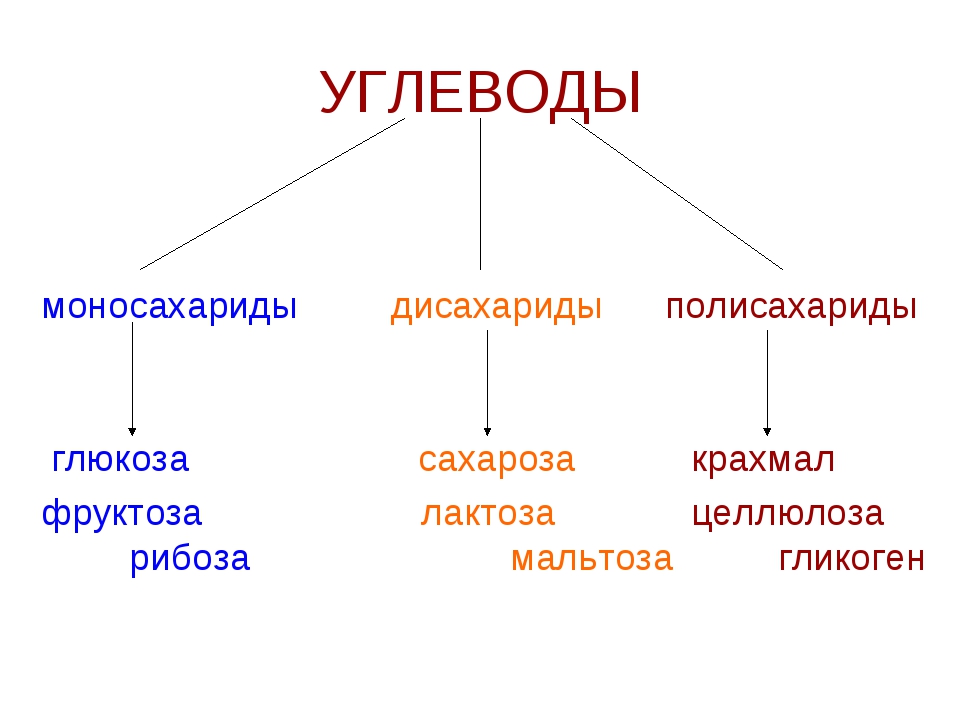 УГЛЕВОДЫ

моносахариды

глюкоза

фруктоза

рибоза

дисахариды

сахароза

лактоза

мальтоза

полисахариды

крахмал

целлюлоза

гликоген